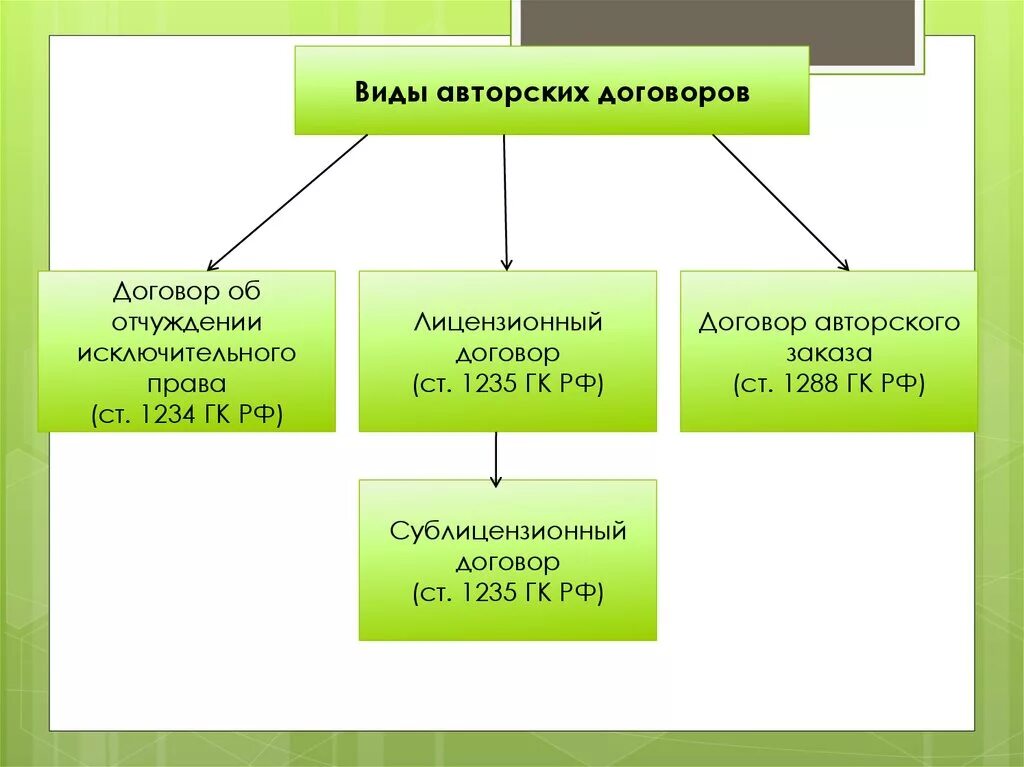 Виды авторских договоров

Договор об отчуждении исключительного права (ст. 1234 ГК РФ)

Лицензионный договор (ст. 1235 ГК РФ)

Договор авторского заказа (ст. 1288 ГК РФ)

Сублицензионный договор (ст. 1235 ГК РФ)